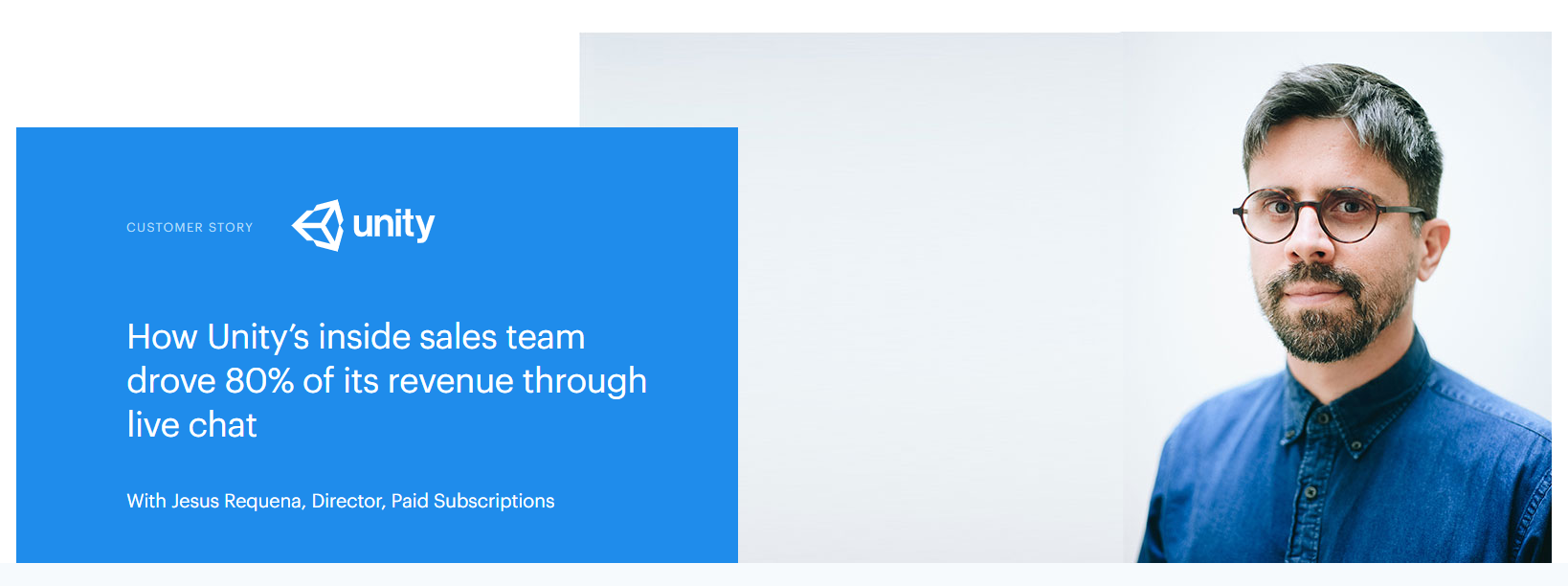 CUSTOMER STORY

unity

How Unity's inside sales team drove 80% of its revenue through live chat

With Jesus Requena, Director, Paid Subscriptions